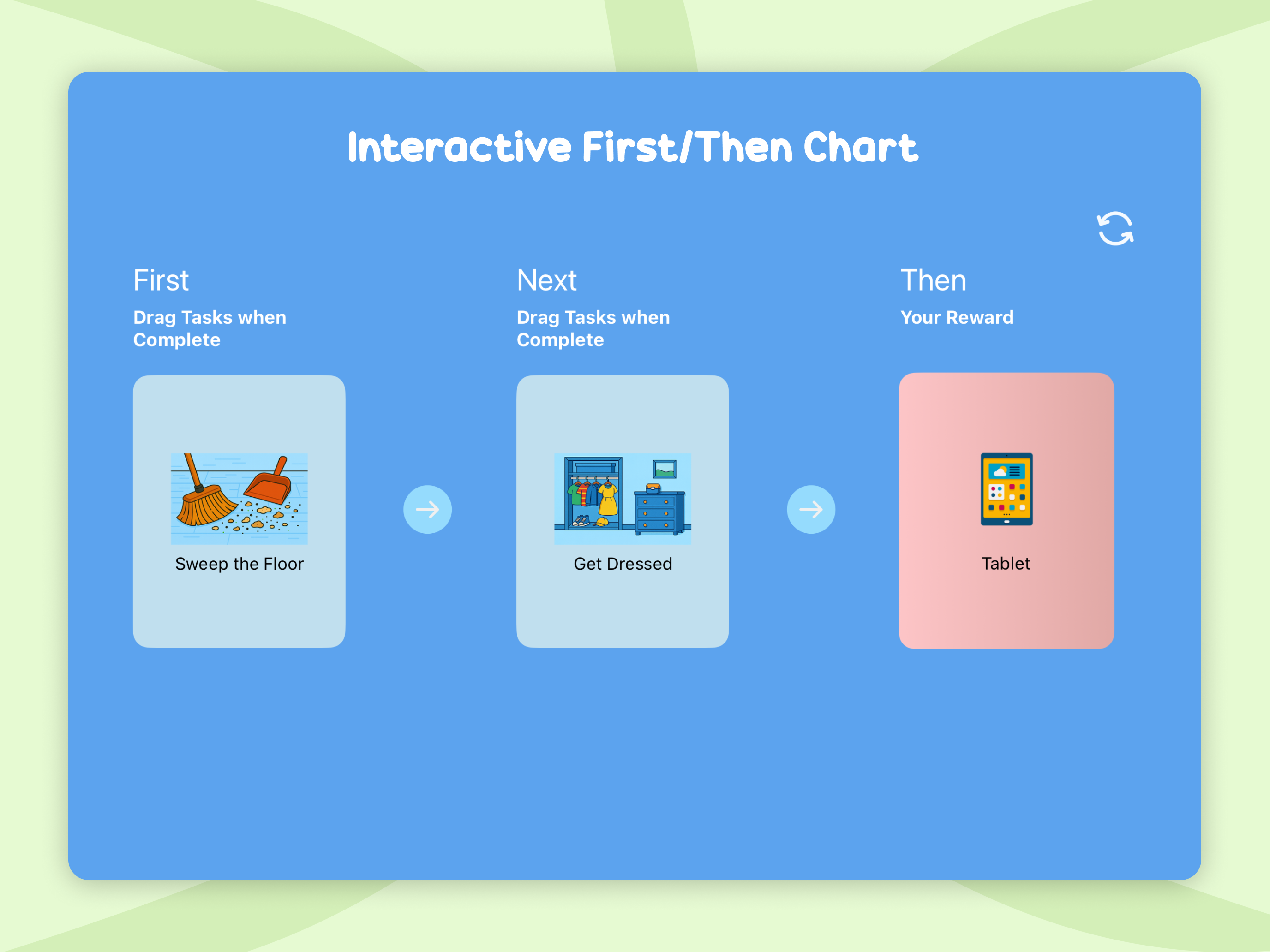 Interactive First/Then Chart

First

Drag Tasks when Complete

Sweep the Floor

Next

Drag Tasks when Complete

Get Dressed

Then

Your Reward

Tablet